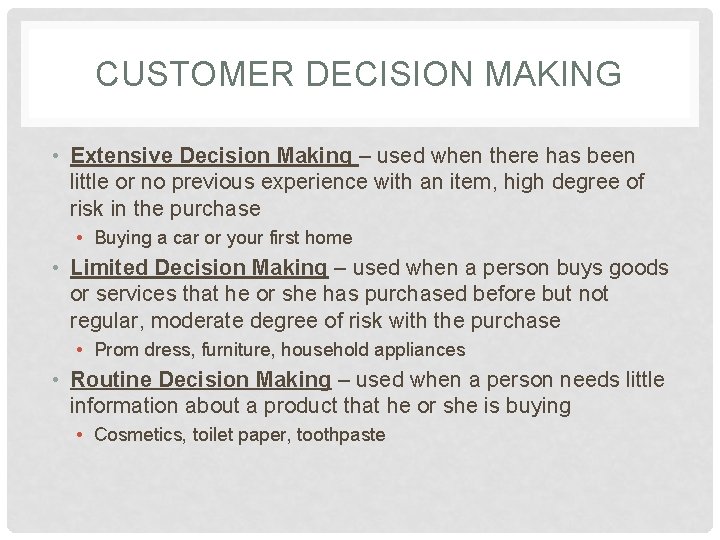 CUSTOMER DECISION MAKING

• Extensive Decision Making – used when there has been little or no previous experience with an item, high degree of risk in the purchase
  • Buying a car or your first home
• Limited Decision Making – used when a person buys goods or services that he or she has purchased before but not regular, moderate degree of risk with the purchase
  • Prom dress, furniture, household appliances
• Routine Decision Making – used when a person needs little information about a product that he or she is buying
  • Cosmetics, toilet paper, toothpaste